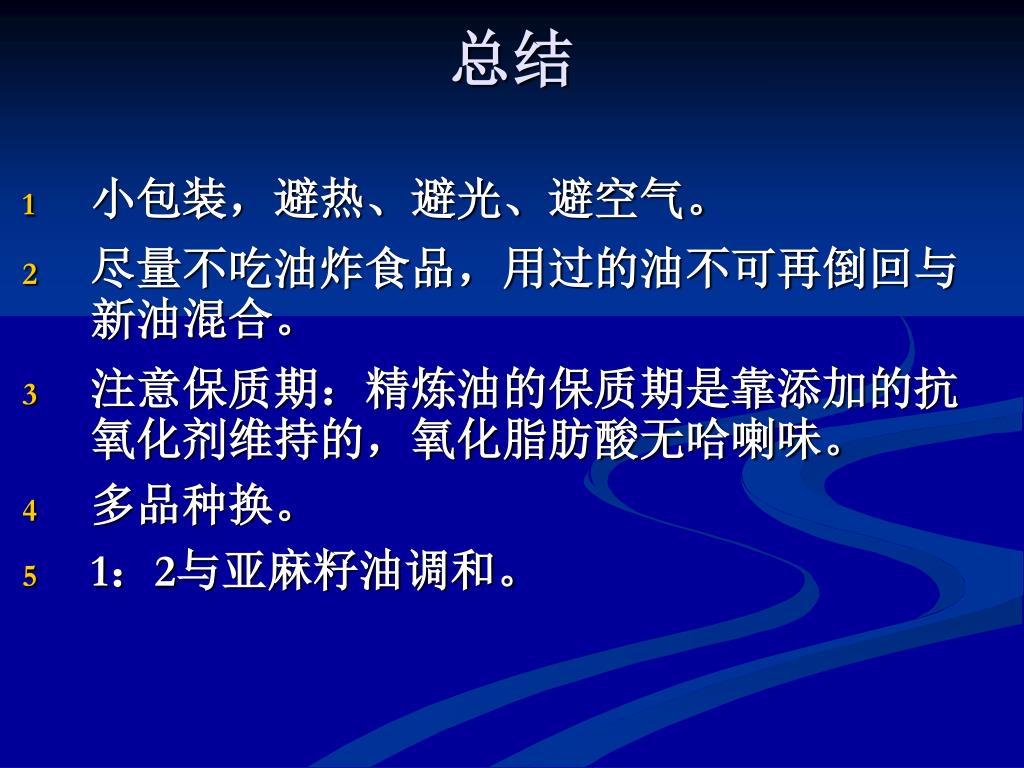 总结

1 小包装，避热、避光、避空气。

2 尽量不吃油炸食品，用过的油不可再倒回与新油混合。

3 注意保质期：精炼油的保质期是靠添加的抗氧化剂维持的，氧化脂肪酸无哈喇味。

4 多品种换。

5 1：2与亚麻籽油调和。